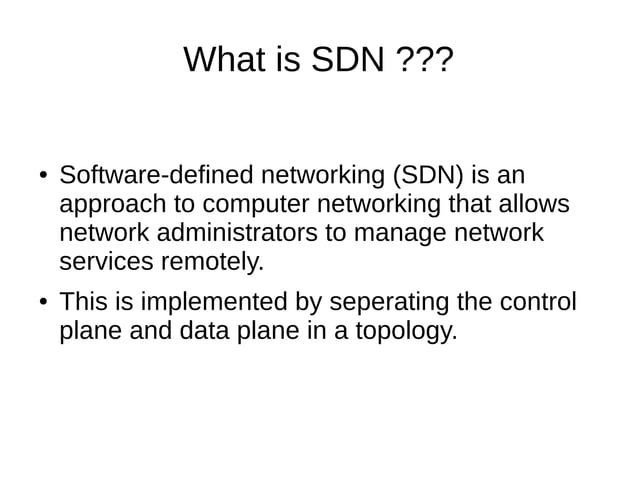 What is SDN ???

• Software-defined networking (SDN) is an approach to computer networking that allows network administrators to manage network services remotely.

• This is implemented by seperating the control plane and data plane in a topology.